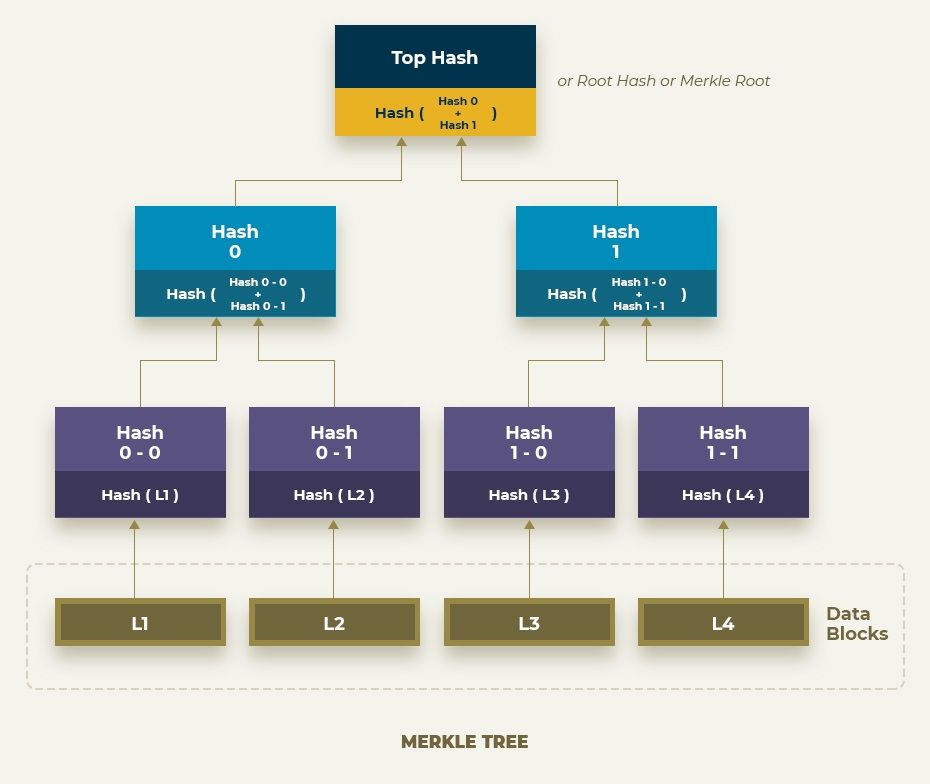 Top Hash

Hash ( Hash 0 + Hash 1 )

or Root Hash or Merkle Root

Hash 0

Hash ( Hash 0 - 0 + Hash 0 - 1 )

Hash 1

Hash ( Hash 1 - 0 + Hash 1 - 1 )

Hash 0 - 0

Hash ( L1 )

Hash 0 - 1

Hash ( L2 )

Hash 1 - 0

Hash ( L3 )

Hash 1 - 1

Hash ( L4 )

L1

L2

L3

L4

Data Blocks

MERKLE TREE